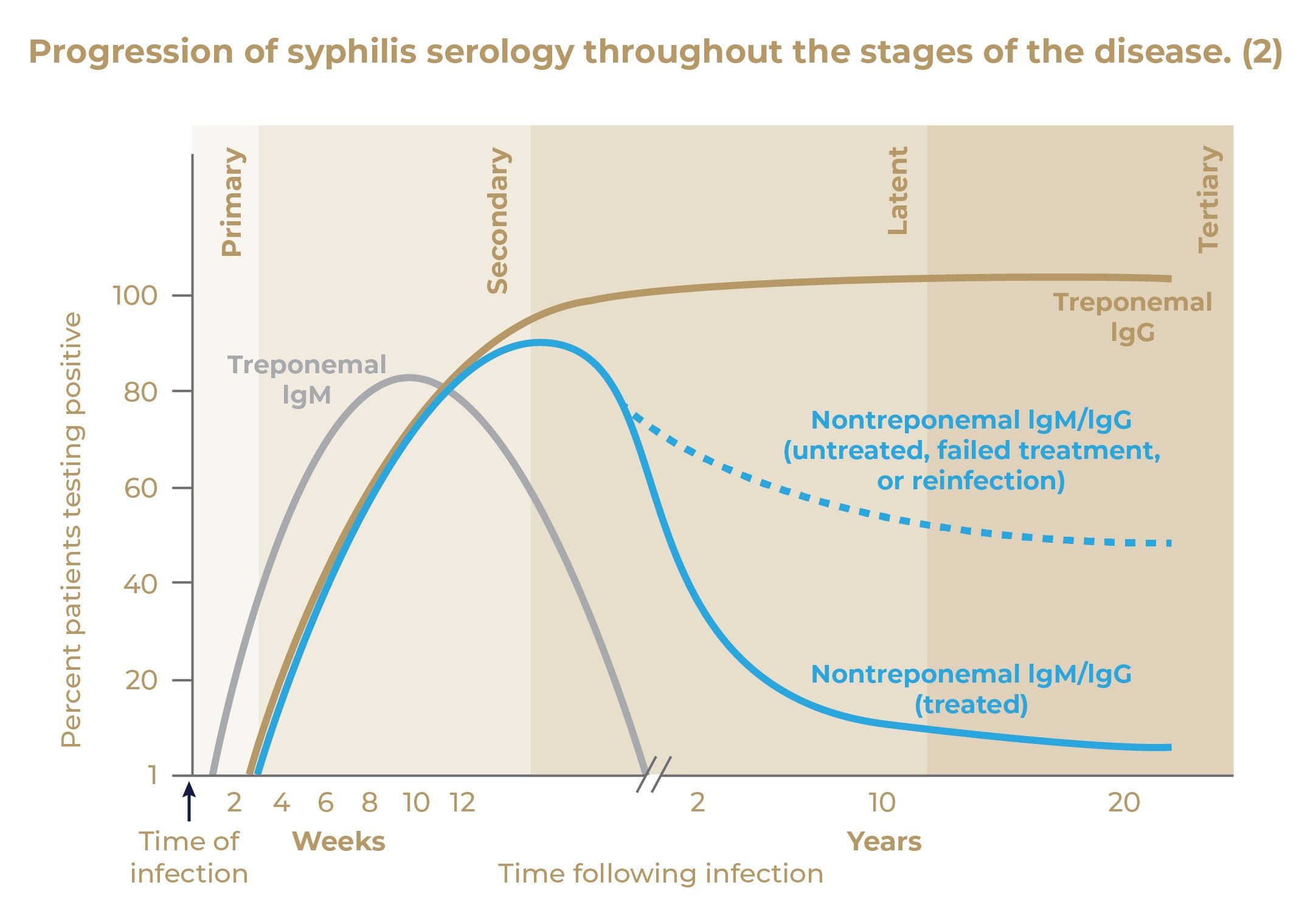 Progression of syphilis serology throughout the stages of the disease. (2)

Primary

Secondary

Latent

Tertiary

Percent patients testing positive

100

80

60

40

20

1

Treponemal IgM

Treponemal IgG

Nontreponemal IgM/IgG (untreated, failed treatment, or reinfection)

Nontreponemal IgM/IgG (treated)

2 4 6 8 10 12

2 10 20

Time of infection

Weeks

Years

Time following infection